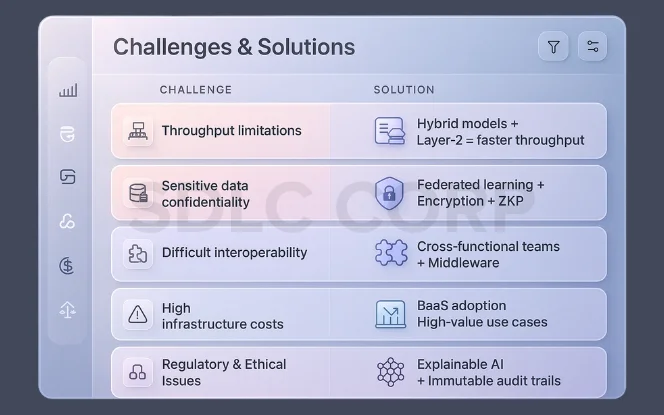 Challenges & Solutions

| CHALLENGE | SOLUTION |
|---|---|
| Throughput limitations | Hybrid models + Layer-2 = faster throughput |
| Sensitive data confidentiality | Federated learning + Encryption + ZKP |
| Difficult interoperability | Cross-functional teams + Middleware |
| High infrastructure costs | BaaS adoption High-value use cases |
| Regulatory & Ethical Issues | Explainable AI + Immutable audit trails |

SDLC CORP